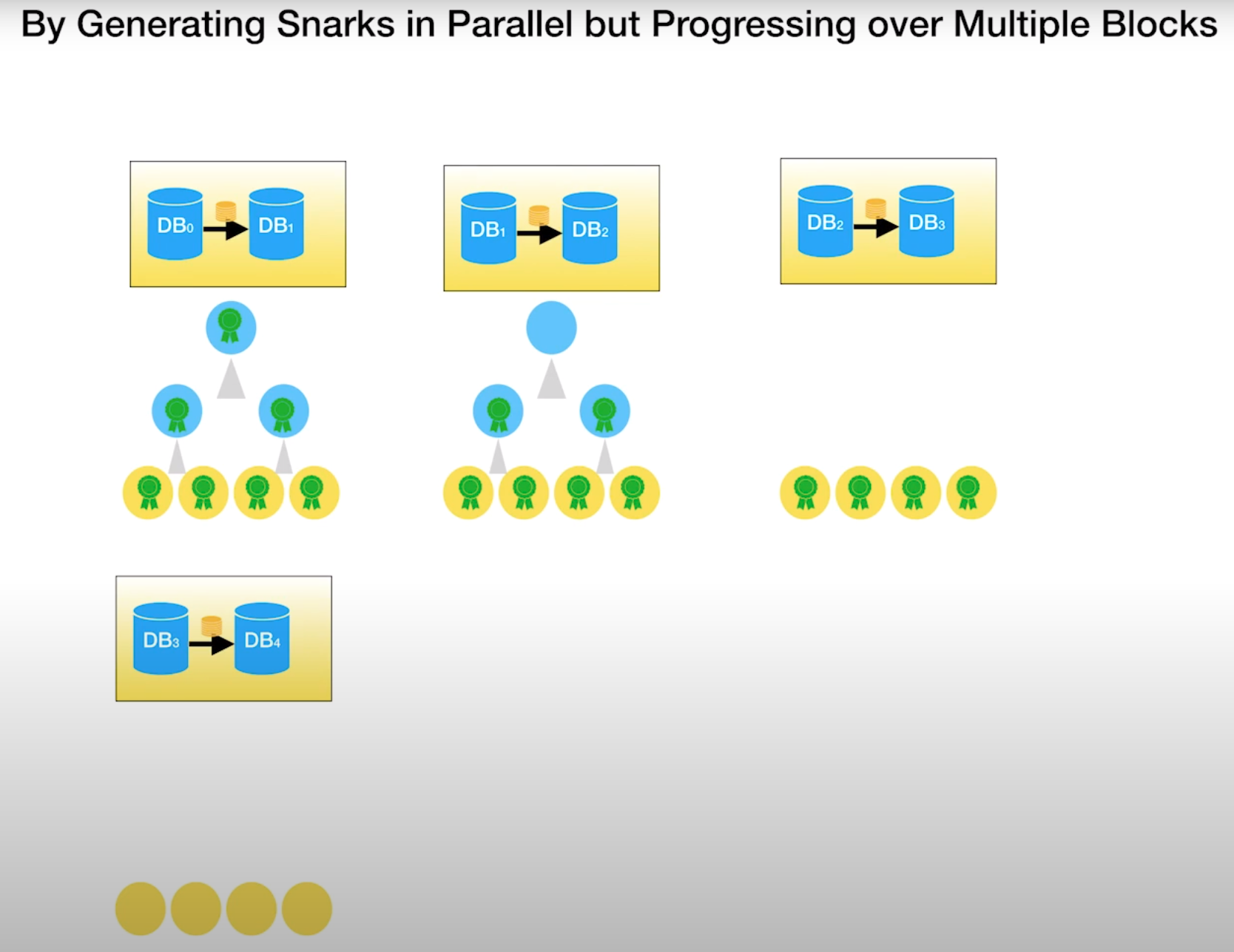 By Generating Snarks in Parallel but Progressing over Multiple Blocks

$DB_0$ $DB_1$

$DB_1$ $DB_2$

$DB_2$ $DB_3$

$DB_3$ $DB_4$